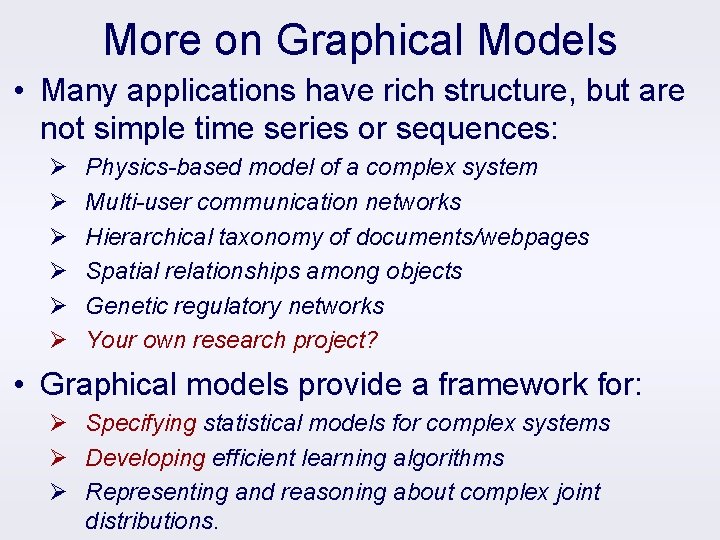 More on Graphical Models

• Many applications have rich structure, but are not simple time series or sequences:

➢ Physics-based model of a complex system
➢ Multi-user communication networks
➢ Hierarchical taxonomy of documents/webpages
➢ Spatial relationships among objects
➢ Genetic regulatory networks
➢ Your own research project?

• Graphical models provide a framework for:

➢ Specifying statistical models for complex systems
➢ Developing efficient learning algorithms
➢ Representing and reasoning about complex joint distributions.